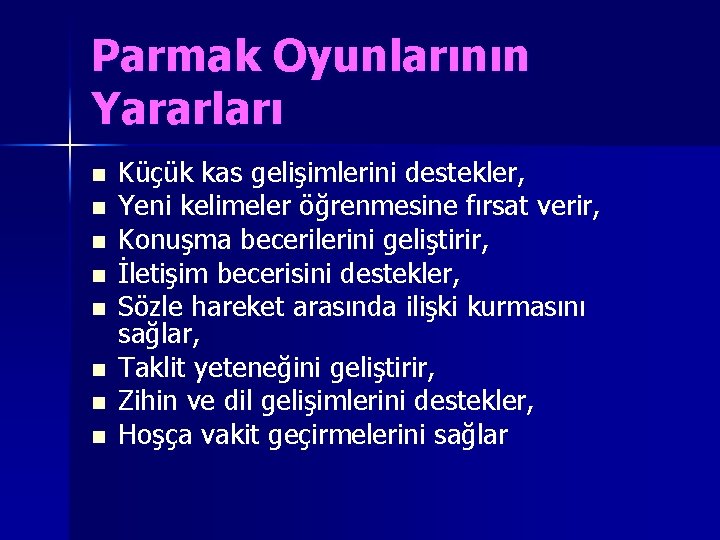 Parmak Oyunlarının Yararları

- Küçük kas gelişimlerini destekler,
- Yeni kelimeler öğrenmesine fırsat verir,
- Konuşma becerilerini geliştirir,
- İletişim becerisini destekler,
- Sözle hareket arasında ilişki kurmasını sağlar,
- Taklit yeteneğini geliştirir,
- Zihin ve dil gelişimlerini destekler,
- Hoşça vakit geçirmelerini sağlar